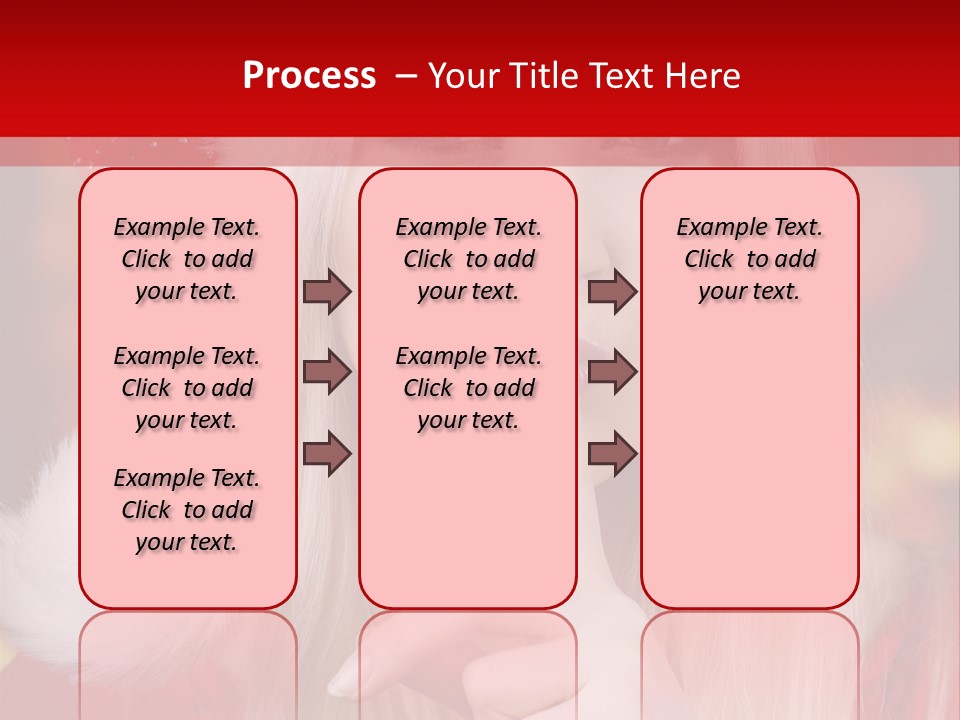 Process – Your Title Text Here

Example Text. Click to add your text.

Example Text. Click to add your text.

Example Text. Click to add your text.

Example Text. Click to add your text.

Example Text. Click to add your text.

Example Text. Click to add your text.